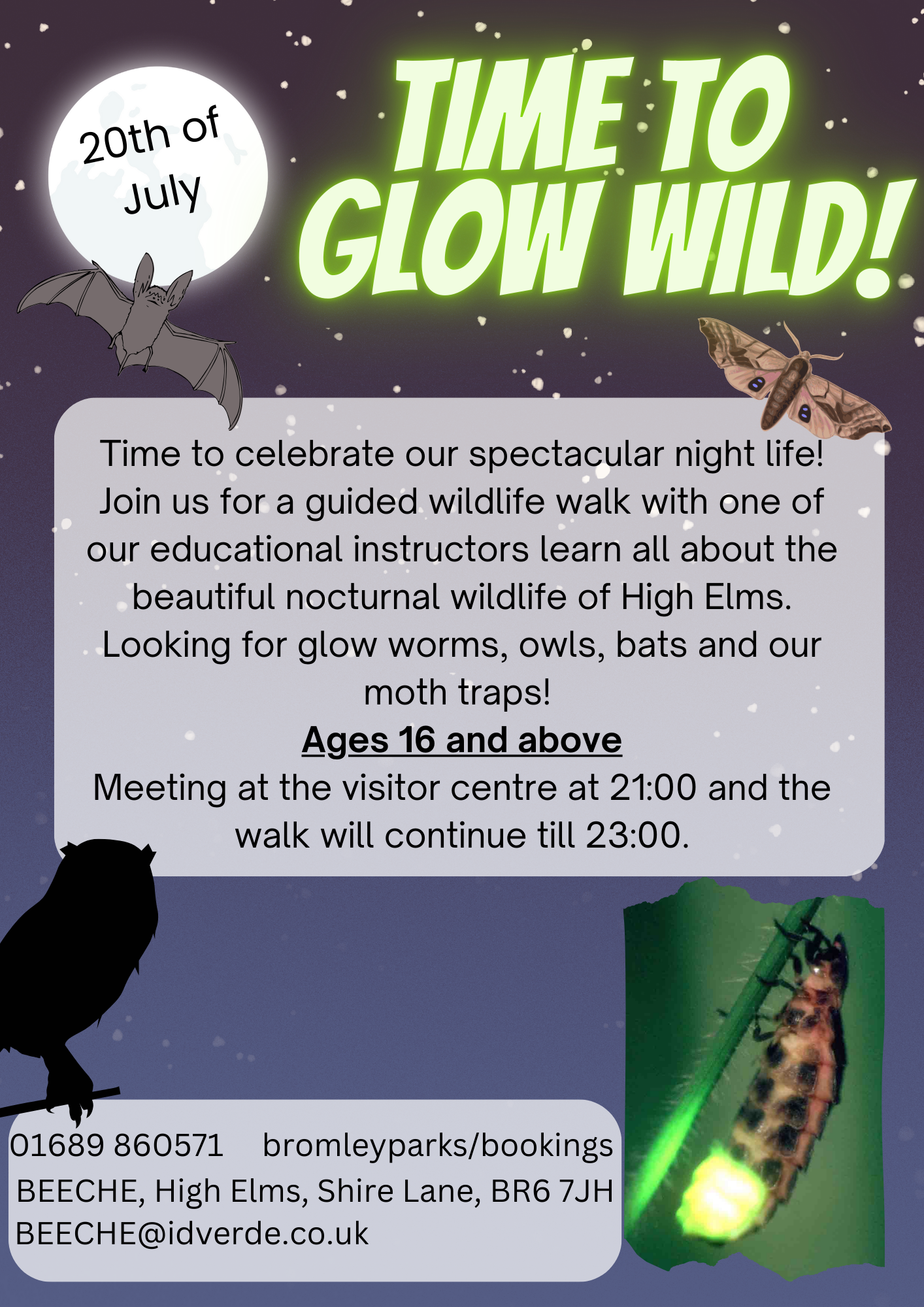 20th of July

TIME TO GLOW WILD!

Time to celebrate our spectacular night life! Join us for a guided wildlife walk with one of our educational instructors learn all about the beautiful nocturnal wildlife of High Elms. Looking for glow worms, owls, bats and our moth traps!

Ages 16 and above

Meeting at the visitor centre at 21:00 and the walk will continue till 23:00.

01689 860571 bromleyparks/bookings
BEECHE, High Elms, Shire Lane, BR6 7JH
BEECHE@idverde.co.uk